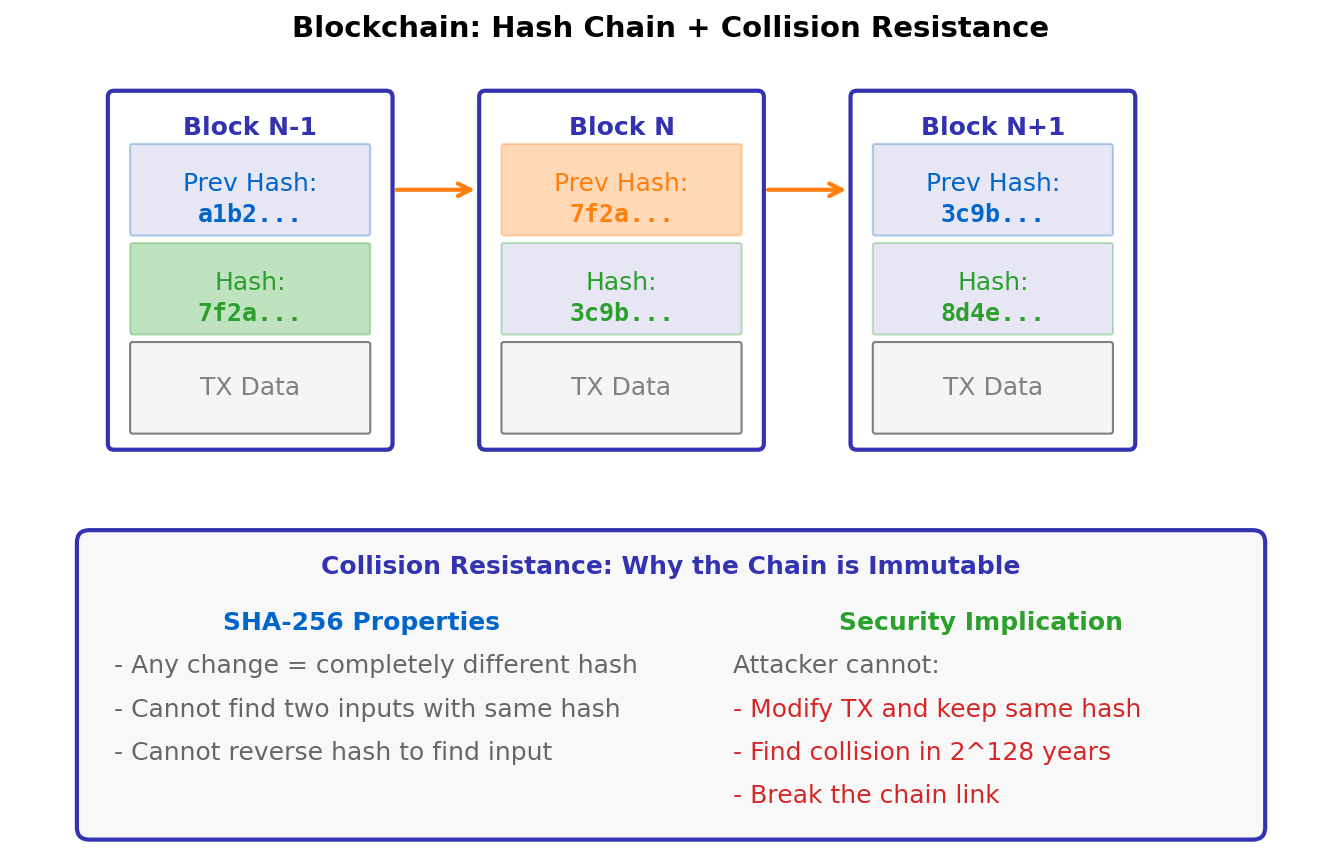 Blockchain: Hash Chain + Collision Resistance

Block N-1

Prev Hash:
a1b2...

Hash:
7f2a...

TX Data

Block N

Prev Hash:
7f2a...

Hash:
3c9b...

TX Data

Block N+1

Prev Hash:
3c9b...

Hash:
8d4e...

TX Data

Collision Resistance: Why the Chain is Immutable

SHA-256 Properties

- Any change = completely different hash
- Cannot find two inputs with same hash
- Cannot reverse hash to find input

Security Implication

Attacker cannot:
- Modify TX and keep same hash
- Find collision in 2^128 years
- Break the chain link